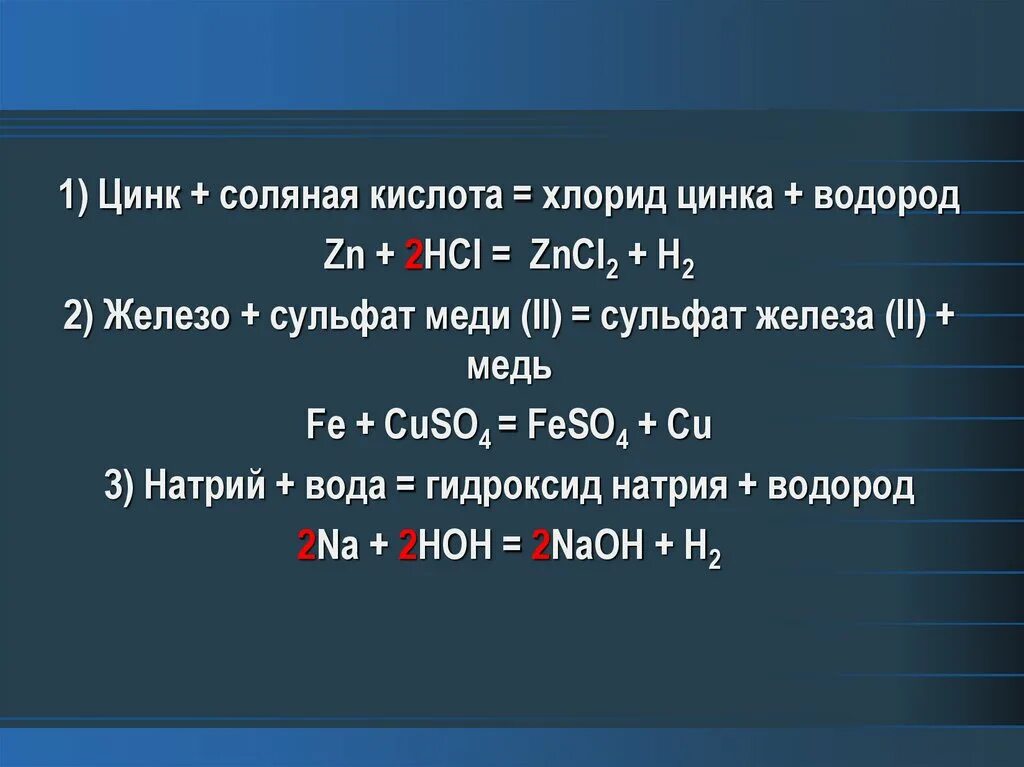 1) Цинк + соляная кислота = хлорид цинка + водород

$Zn + 2HCl = ZnCl_2 + H_2$

2) Железо + сульфат меди (II) = сульфат железа (II) + медь

$Fe + CuSO_4 = FeSO_4 + Cu$

3) Натрий + вода = гидроксид натрия + водород

$2Na + 2HOH = 2NaOH + H_2$